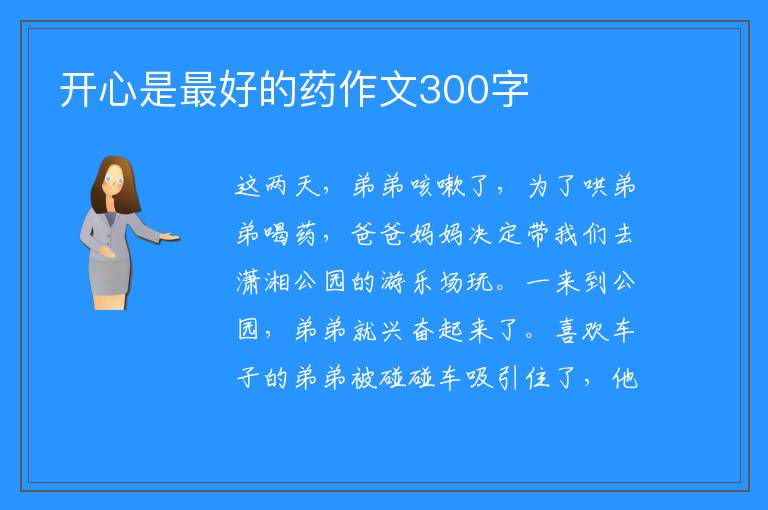 开心是最好的药作文300字

这两天，弟弟咳嗽了，为了哄弟弟喝药，爸爸妈妈决定带我们去潇湘公园的游乐场玩。一来到公园，弟弟就兴奋起来了。喜欢车子的弟弟被碰碰车吸引住了，他